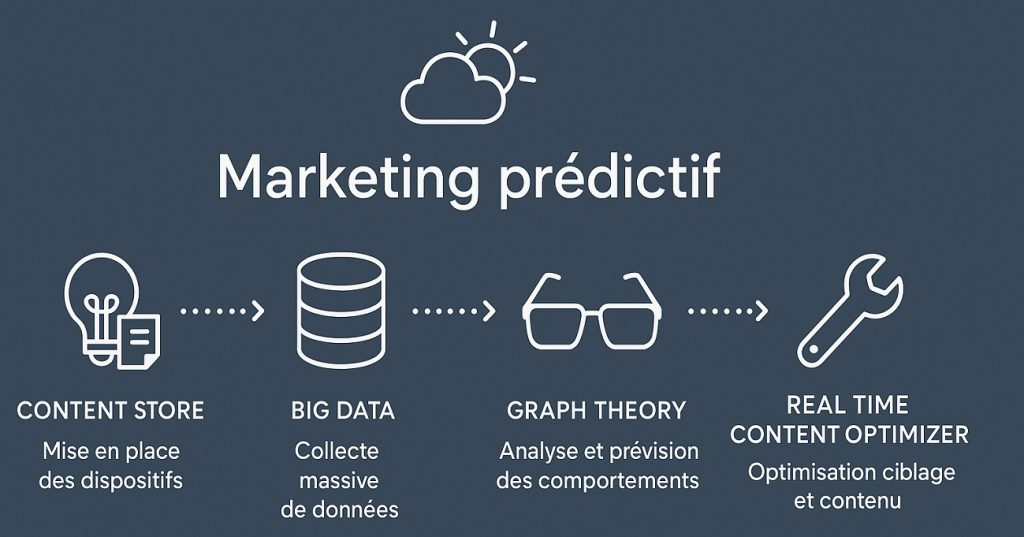 Marketing prédictif

CONTENT STORE
Mise en place des dispositifs

BIG DATA
Collecte massive de données

GRAPH THEORY
Analyse et prévision des comportements

REAL TIME CONTENT OPTIMIZER
Optimisation ciblage et contenu